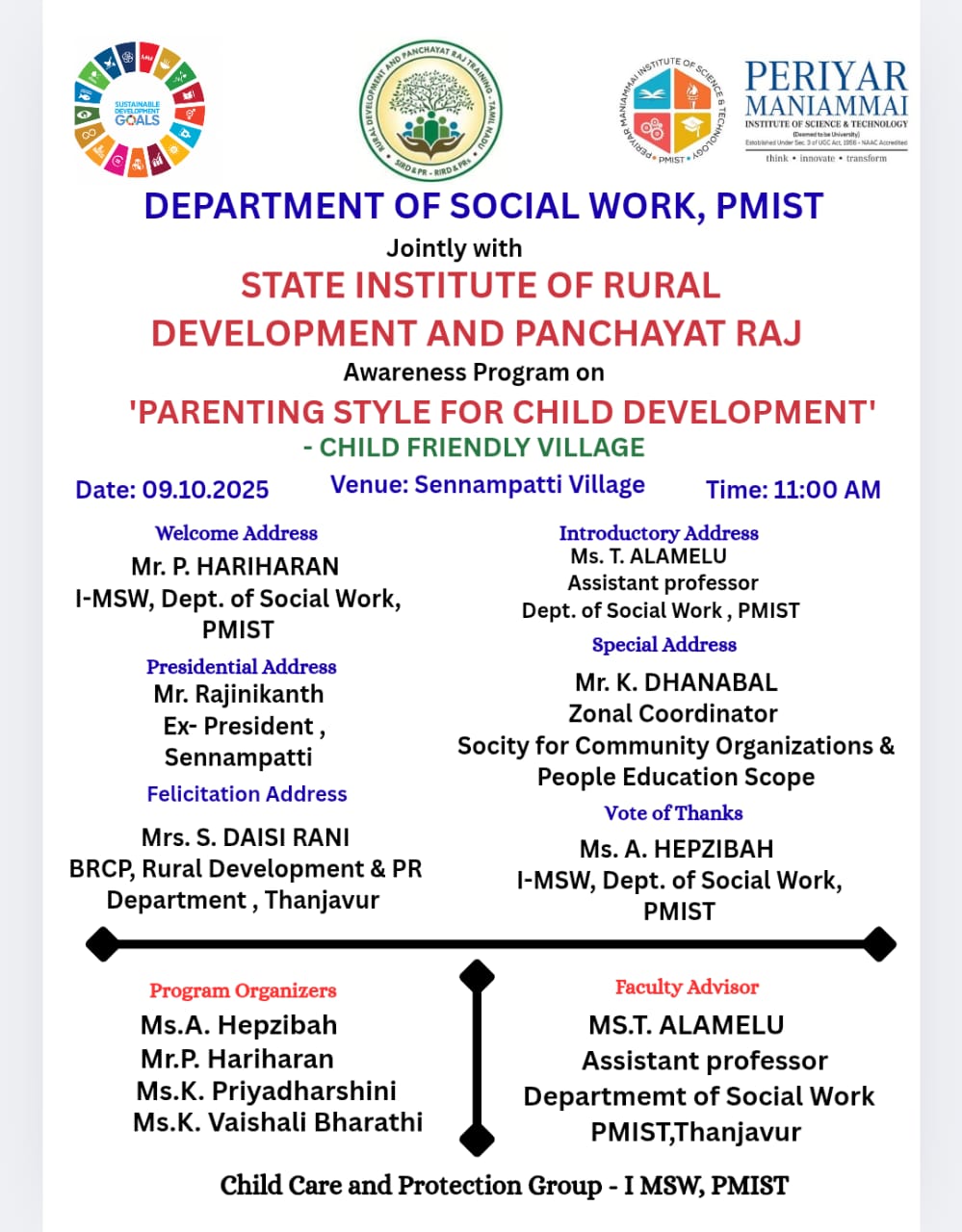 SUSTAINABLE DEVELOPMENT GOALS

RURAL DEVELOPMENT AND PANCHAYAT RAJ TRAINING - TAMIL NADU
SIRD & PR - RIRD & PRs

PERIYAR MANIAMMAI INSTITUTE OF SCIENCE & TECHNOLOGY
PMIST

PERIYAR MANIAMMAI
INSTITUTE OF SCIENCE & TECHNOLOGY
(Deemed to be University)
Established Under Sec. 3 of UGC Act, 1956 • NAAC Accredited
think • innovate • transform

DEPARTMENT OF SOCIAL WORK, PMIST
Jointly with
STATE INSTITUTE OF RURAL DEVELOPMENT AND PANCHAYAT RAJ
Awareness Program on
'PARENTING STYLE FOR CHILD DEVELOPMENT'
- CHILD FRIENDLY VILLAGE

Date: 09.10.2025
Venue: Sennampatti Village
Time: 11:00 AM

Welcome Address
Mr. P. HARIHARAN
I-MSW, Dept. of Social Work, PMIST

Presidential Address
Mr. Rajinikanth
Ex- President ,
Sennampatti

Felicitation Address
Mrs. S. DAISI RANI
BRCP, Rural Development & PR Department , Thanjavur

Introductory Address
Ms. T. ALAMELU
Assistant professor
Dept. of Social Work , PMIST

Special Address
Mr. K. DHANABAL
Zonal Coordinator
Socity for Community Organizations & People Education Scope

Vote of Thanks
Ms. A. HEPZIBAH
I-MSW, Dept. of Social Work, PMIST

Program Organizers
Ms.A. Hepzibah
Mr.P. Hariharan
Ms.K. Priyadharshini
Ms.K. Vaishali Bharathi

Faculty Advisor
MS.T. ALAMELU
Assistant professor
Departmemt of Social Work
PMIST,Thanjavur

Child Care and Protection Group - I MSW, PMIST